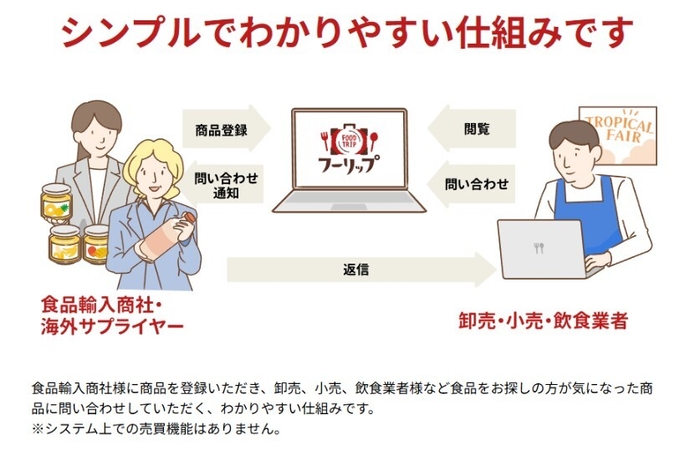 シンプルでわかりやすい仕組みです

商品登録

問い合わせ通知

FOOD TRIP
フーリップ

閲覧

問い合わせ

TROPICAL FAIR

返信

食品輸入商社・海外サプライヤー

卸売・小売・飲食業者

食品輸入商社様に商品を登録いただき、卸売、小売、飲食業者様など食品をお探しの方が気になった商品に問い合わせしていただく、わかりやすい仕組みです。
※システム上での売買機能はありません。